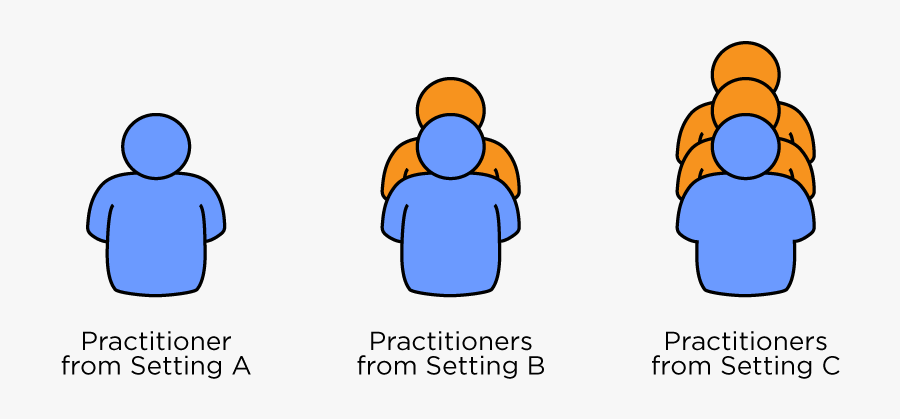 Practitioner
from Setting A

Practitioners
from Setting B

Practitioners
from Setting C